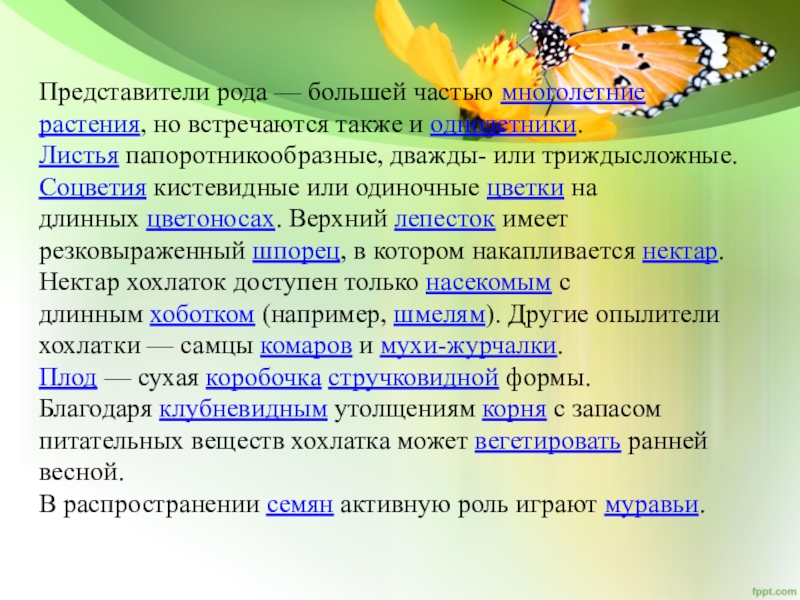 Представители рода — большей частью многолетние растения, но встречаются также и однолетники.
Листья папоротникообразные, дважды- или триждысложные.
Соцветия кистевидные или одиночные цветки на длинных цветоносах. Верхний лепесток имеет резковыраженный шпорец, в котором накапливается нектар.
Нектар хохлаток доступен только насекомым с длинным хоботком (например, шмелям). Другие опылители хохлатки — самцы комаров и мухи-журчалки.
Плод — сухая коробочка стручковидной формы.
Благодаря клубневидным утолщениям корня с запасом питательных веществ хохлатка может вегетировать ранней весной.
В распространении семян активную роль играют муравьи.

fppt.com